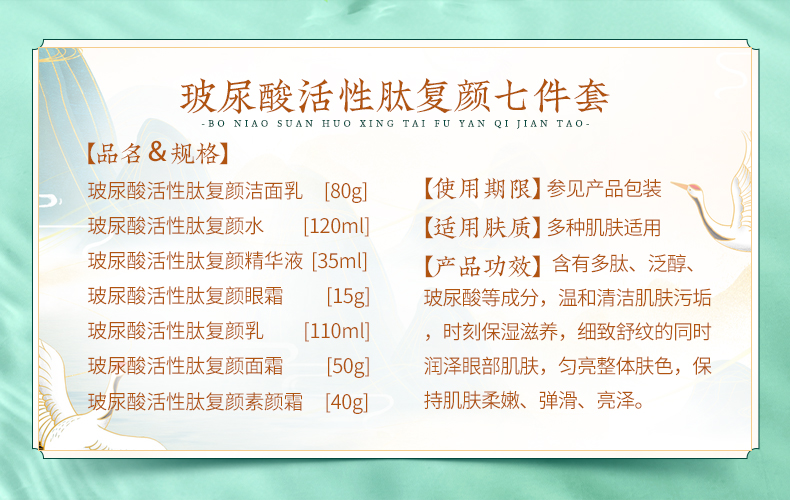 玻尿酸活性肽复颜七件套

-BO NIAO SUAN HUO XING TAI FU YAN QI JIAN TAO-

【品名＆规格】

玻尿酸活性肽复颜洁面乳 [80g]
玻尿酸活性肽复颜水 [120ml]
玻尿酸活性肽复颜精华液 [35ml]
玻尿酸活性肽复颜眼霜 [15g]
玻尿酸活性肽复颜乳 [110ml]
玻尿酸活性肽复颜面霜 [50g]
玻尿酸活性肽复颜素颜霜 [40g]

【使用期限】参见产品包装

【适用肤质】多种肌肤适用

【产品功效】含有多肽、泛醇、玻尿酸等成分，温和清洁肌肤污垢，时刻保湿滋养，细致舒纹的同时润泽眼部肌肤，匀亮整体肤色，保持肌肤柔嫩、弹滑、亮泽。